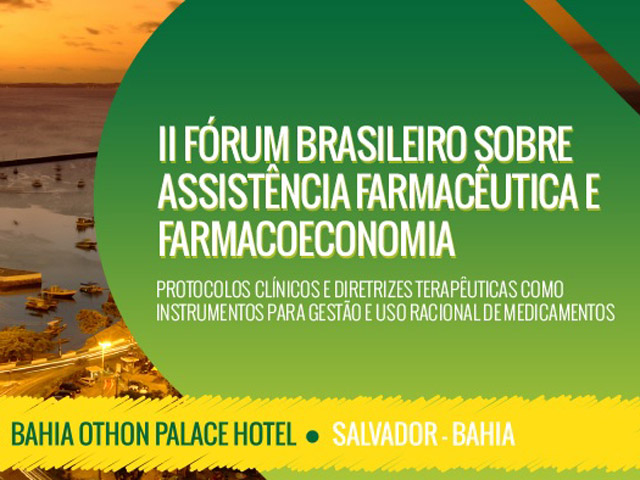 II FÓRUM BRASILEIRO SOBRE ASSISTÊNCIA FARMACÊUTICA E FARMACOECONOMIA

PROTOCOLOS CLÍNICOS E DIRETRIZES TERAPÊUTICAS COMO INSTRUMENTOS PARA GESTÃO E USO RACIONAL DE MEDICAMENTOS

BAHIA OTHON PALACE HOTEL • SALVADOR - BAHIA